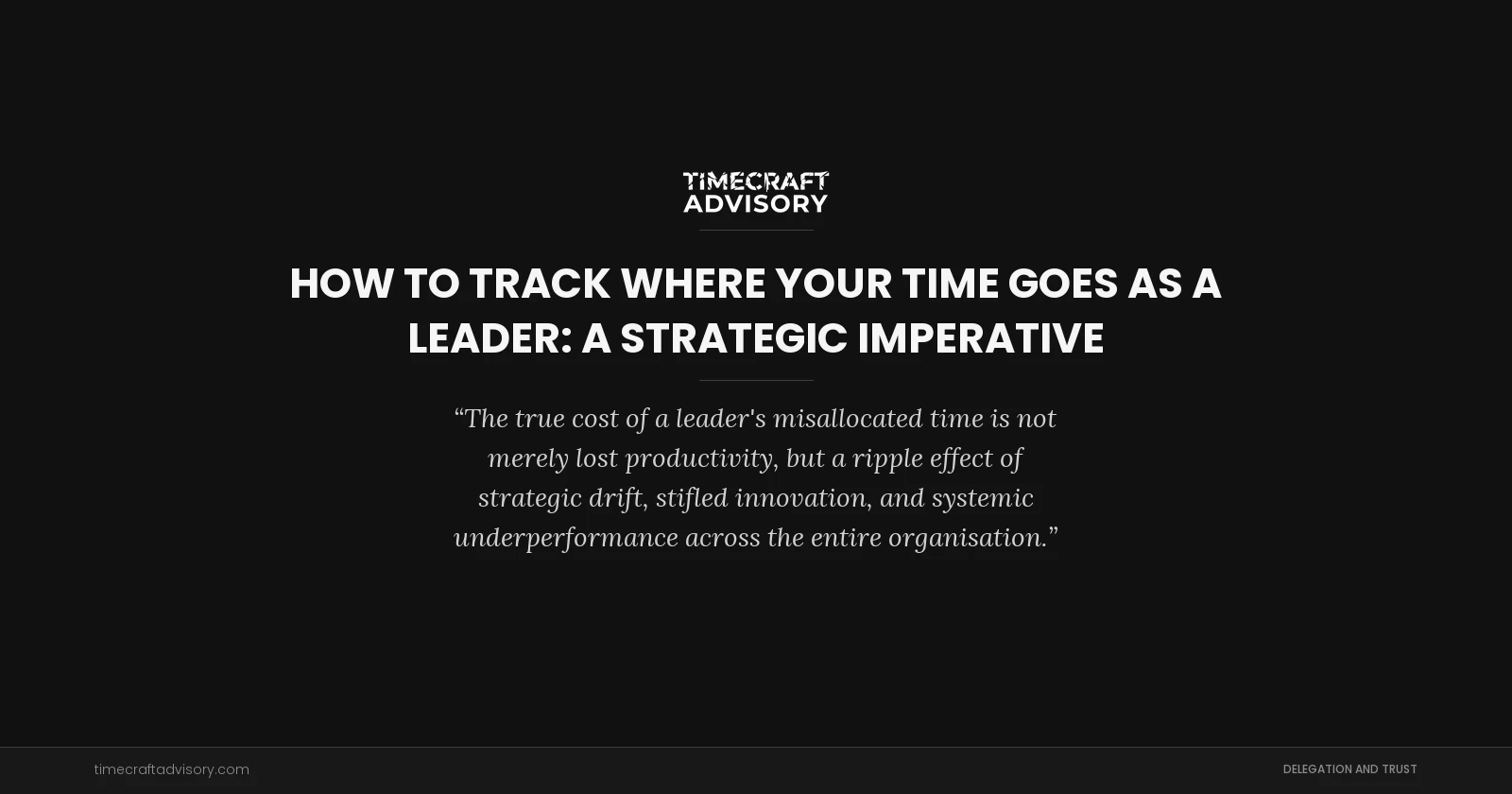 TIMECRAFT
ADVISORY

HOW TO TRACK WHERE YOUR TIME GOES AS A LEADER: A STRATEGIC IMPERATIVE

“The true cost of a leader's misallocated time is not merely lost productivity, but a ripple effect of strategic drift, stifled innovation, and systemic underperformance across the entire organisation.”

timecraftadvisory.com

DELEGATION AND TRUST